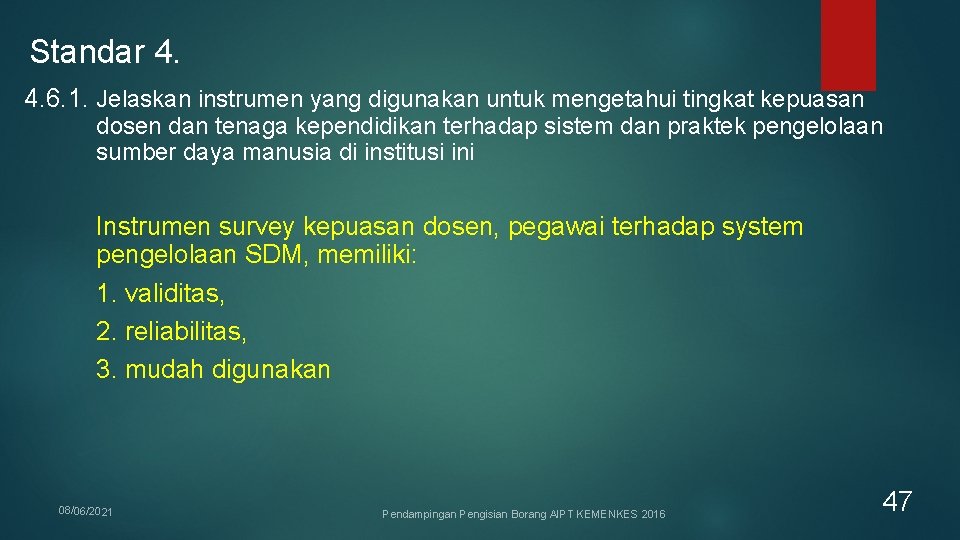 Standar 4.

4.6.1. Jelaskan instrumen yang digunakan untuk mengetahui tingkat kepuasan dosen dan tenaga kependidikan terhadap sistem dan praktek pengelolaan sumber daya manusia di institusi ini

Instrumen survey kepuasan dosen, pegawai terhadap system pengelolaan SDM, memiliki:
1. validitas,
2. reliabilitas,
3. mudah digunakan

08/06/2021

Pendampingan Pengisian Borang AIPT KEMENKES 2016

47